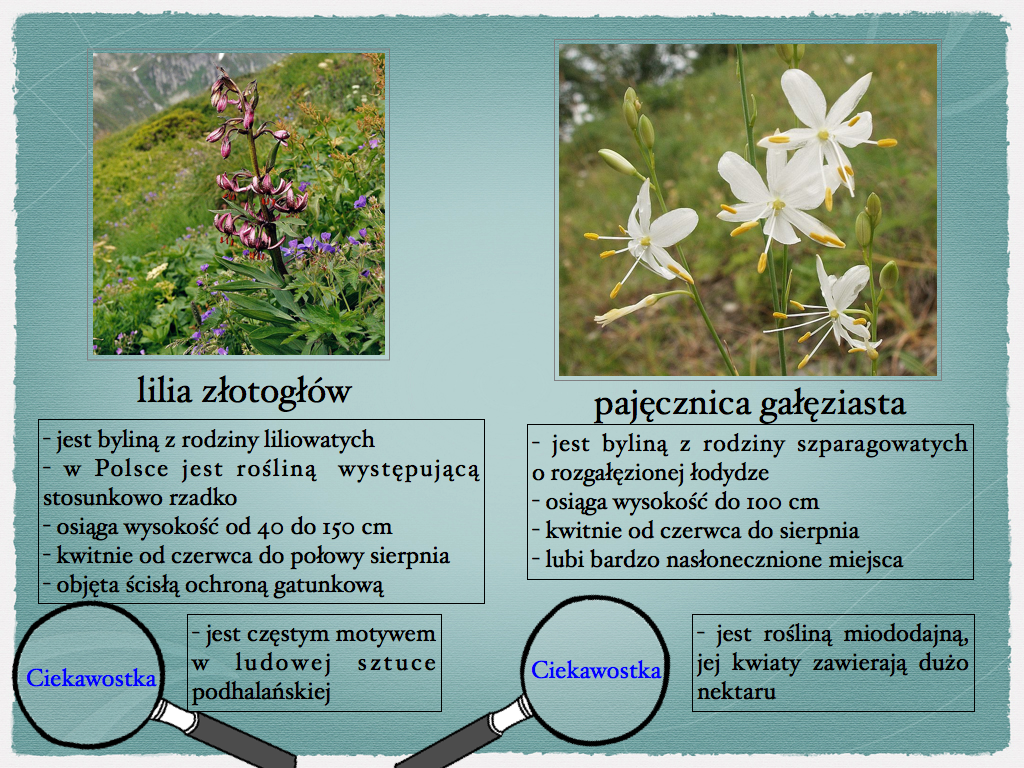 lilia złotogłów

- jest byliną z rodziny liliowatych
- w Polsce jest rośliną występującą stosunkowo rzadko
- osiąga wysokość od 40 do 150 cm
- kwitnie od czerwca do połowy sierpnia
- objęta ścisłą ochroną gatunkową

Ciekawostka

- jest częstym motywem w ludowej sztuce podhalańskiej

pajęcznica gałęziasta

- jest byliną z rodziny szparagowatych o rozgałęzionej łodydze
- osiąga wysokość do 100 cm
- kwitnie od czerwca do sierpnia
- lubi bardzo nasłonecznione miejsca

Ciekawostka

- jest rośliną miododajną, jej kwiaty zawierają dużo nektaru